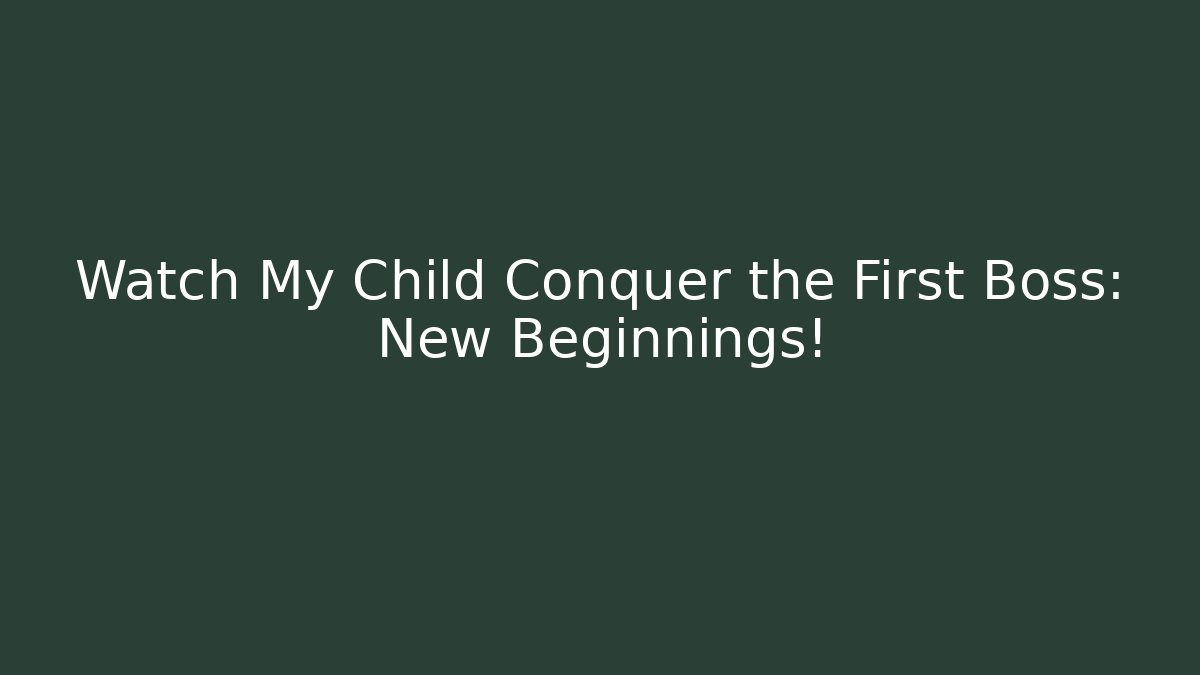 Watch My Child Conquer the First Boss: New Beginnings!